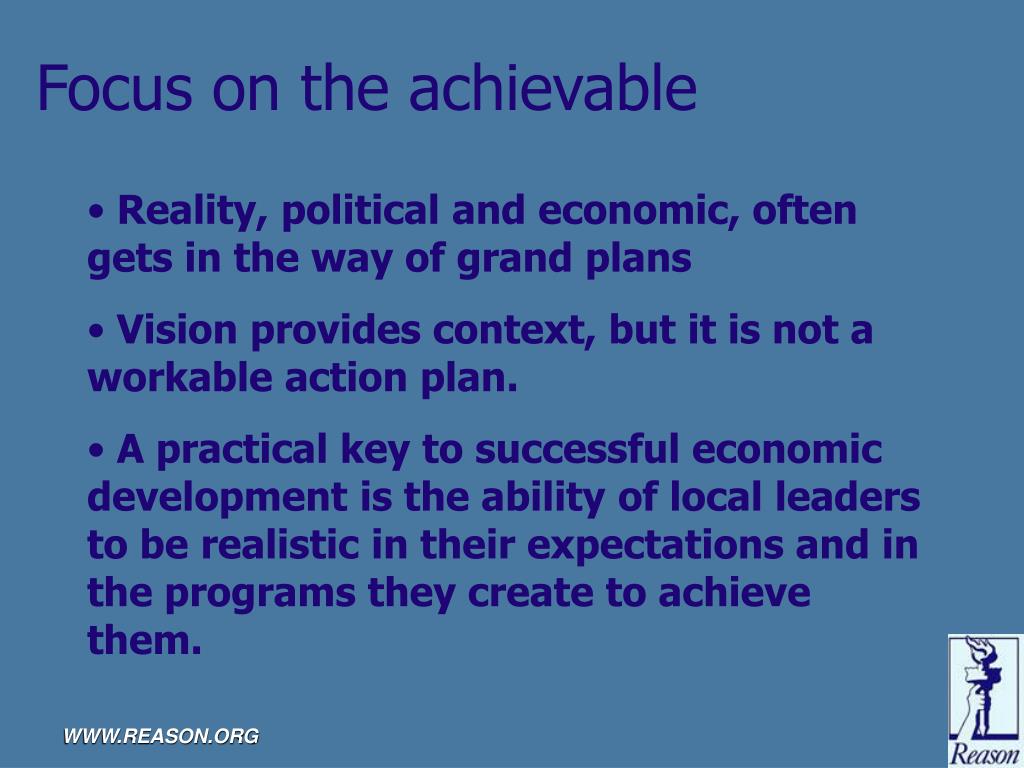 Focus on the achievable

• Reality, political and economic, often gets in the way of grand plans

• Vision provides context, but it is not a workable action plan.

• A practical key to successful economic development is the ability of local leaders to be realistic in their expectations and in the programs they create to achieve them.

WWW.REASON.ORG

Reason